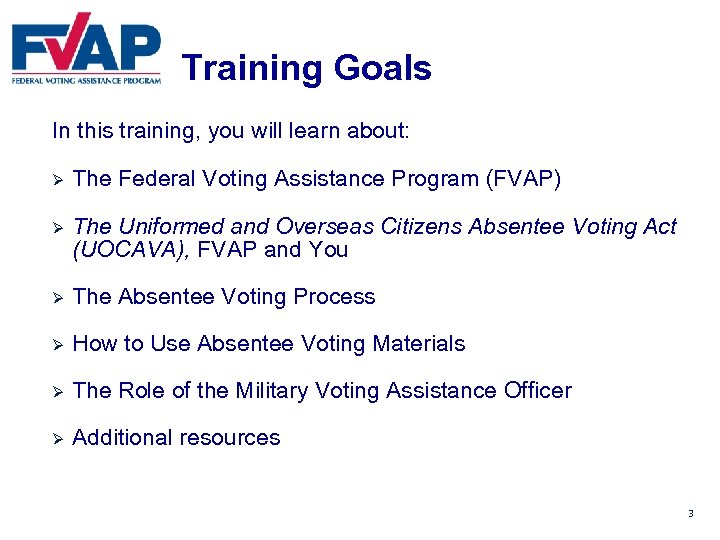 FVAP
FEDERAL VOTING ASSISTANCE PROGRAM

Training Goals

In this training, you will learn about:

➢ The Federal Voting Assistance Program (FVAP)

➢ The Uniformed and Overseas Citizens Absentee Voting Act (UOCAVA), FVAP and You

➢ The Absentee Voting Process

➢ How to Use Absentee Voting Materials

➢ The Role of the Military Voting Assistance Officer

➢ Additional resources

3